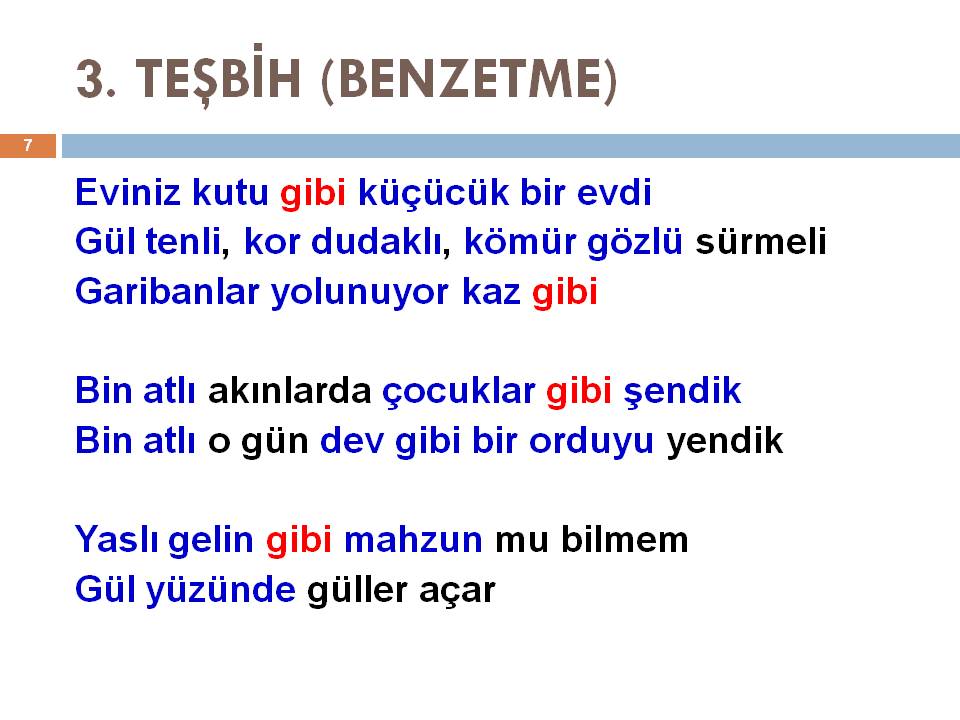 3. TEŞBİH (BENZETME)

7

Eviniz kutu gibi küçücük bir evdi
Gül tenli, kor dudaklı, kömür gözlü sürmeli
Garibanlar yolunuyor kaz gibi

Bin atlı akınlarda çocuklar gibi şendik
Bin atlı o gün dev gibi bir orduyu yendik

Yaslı gelin gibi mahzun mu bilmem
Gül yüzünde güller açar